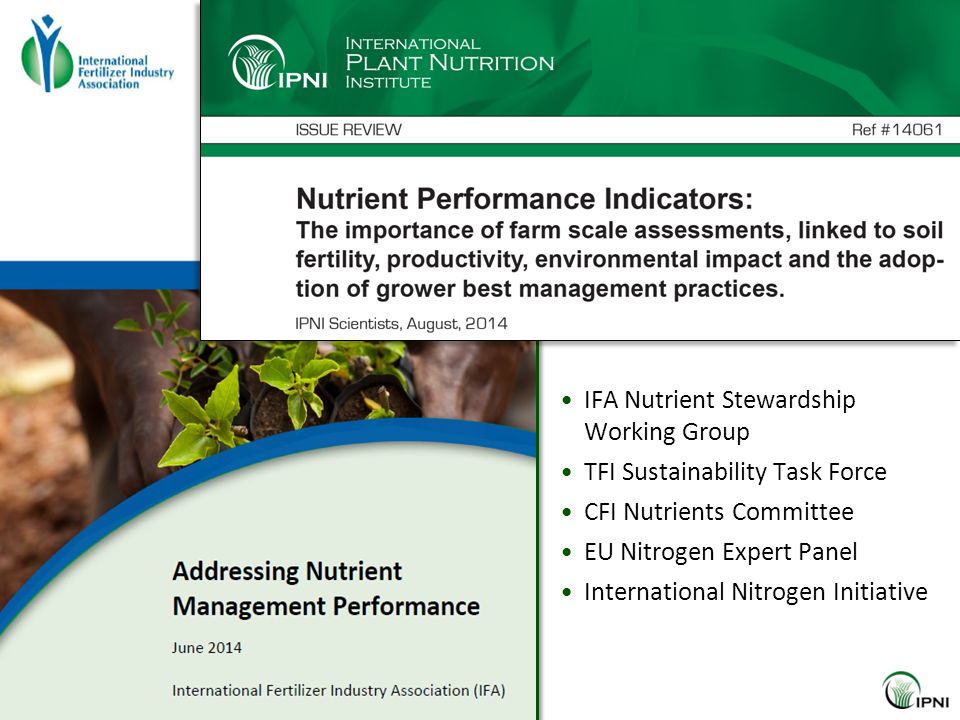 International Fertilizer Industry Association

IPNI INTERNATIONAL PLANT NUTRITION INSTITUTE

ISSUE REVIEW

Ref #14061

Nutrient Performance Indicators:
The importance of farm scale assessments, linked to soil fertility, productivity, environmental impact and the adoption of grower best management practices.

IPNI Scientists, August, 2014

• IFA Nutrient Stewardship Working Group
• TFI Sustainability Task Force
• CFI Nutrients Committee
• EU Nitrogen Expert Panel
• International Nitrogen Initiative

Addressing Nutrient Management Performance

June 2014

International Fertilizer Industry Association (IFA)

IPNI